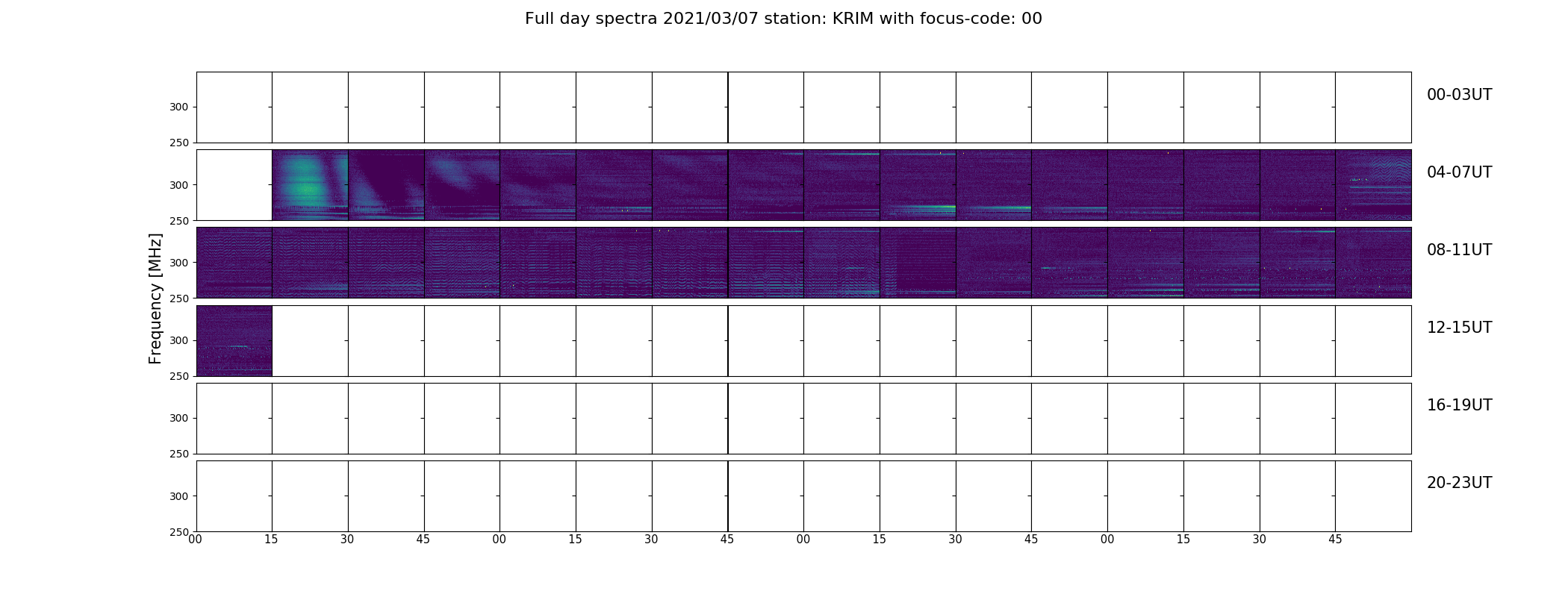 Full day spectra 2021/03/07 station: KRIM with focus-code: 00

Frequency [MHz]

300
250
00-03UT

300
250
04-07UT

300
250
08-11UT

300
250
12-15UT

300
250
16-19UT

300
250
20-23UT

00 15 30 45 00 15 30 45 00 15 30 45 00 15 30 45